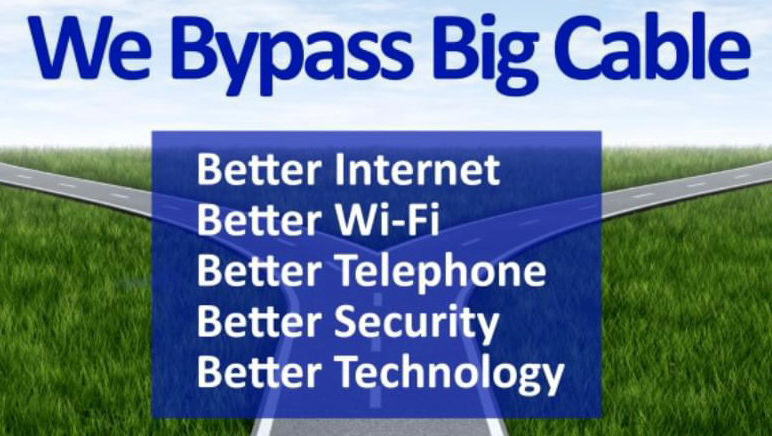 We Bypass Big Cable

Better Internet
Better Wi-Fi
Better Telephone
Better Security
Better Technology